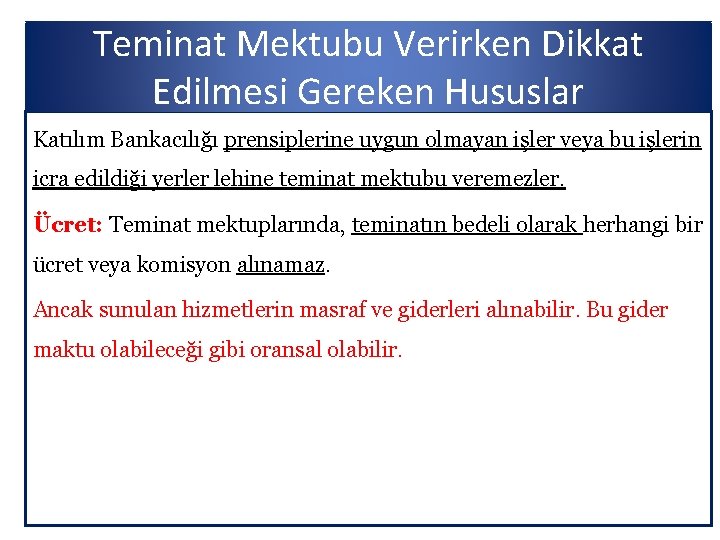 Teminat Mektubu Verirken Dikkat Edilmesi Gereken Hususlar

Katılım Bankacılığı prensiplerine uygun olmayan işler veya bu işlerin icra edildiği yerler lehine teminat mektubu veremezler.

Ücret: Teminat mektuplarında, teminatın bedeli olarak herhangi bir ücret veya komisyon alınamaz.

Ancak sunulan hizmetlerin masraf ve giderleri alınabilir. Bu gider maktu olabileceği gibi oransal olabilir.